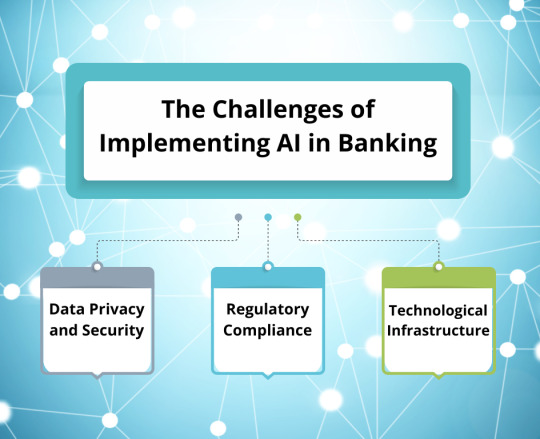 The Challenges of Implementing AI in Banking

Data Privacy and Security

Regulatory Compliance

Technological Infrastructure